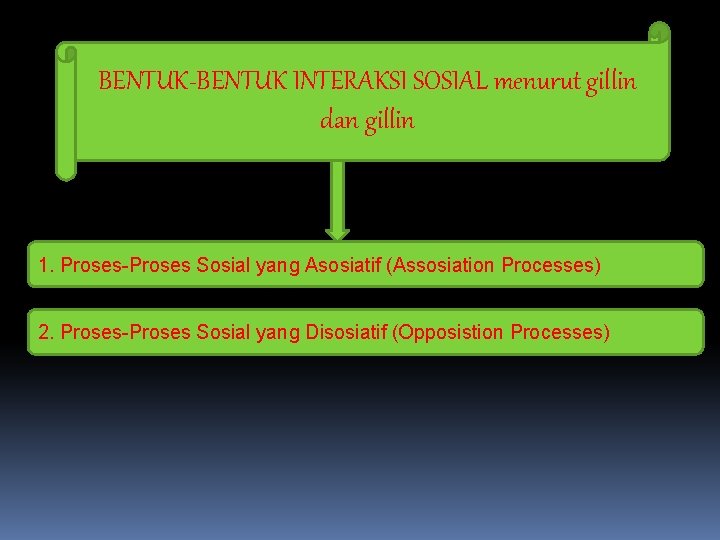 BENTUK-BENTUK INTERAKSI SOSIAL menurut gillin dan gillin

1. Proses-Proses Sosial yang Asosiatif (Assosiation Processes)

2. Proses-Proses Sosial yang Disosiatif (Opposistion Processes)